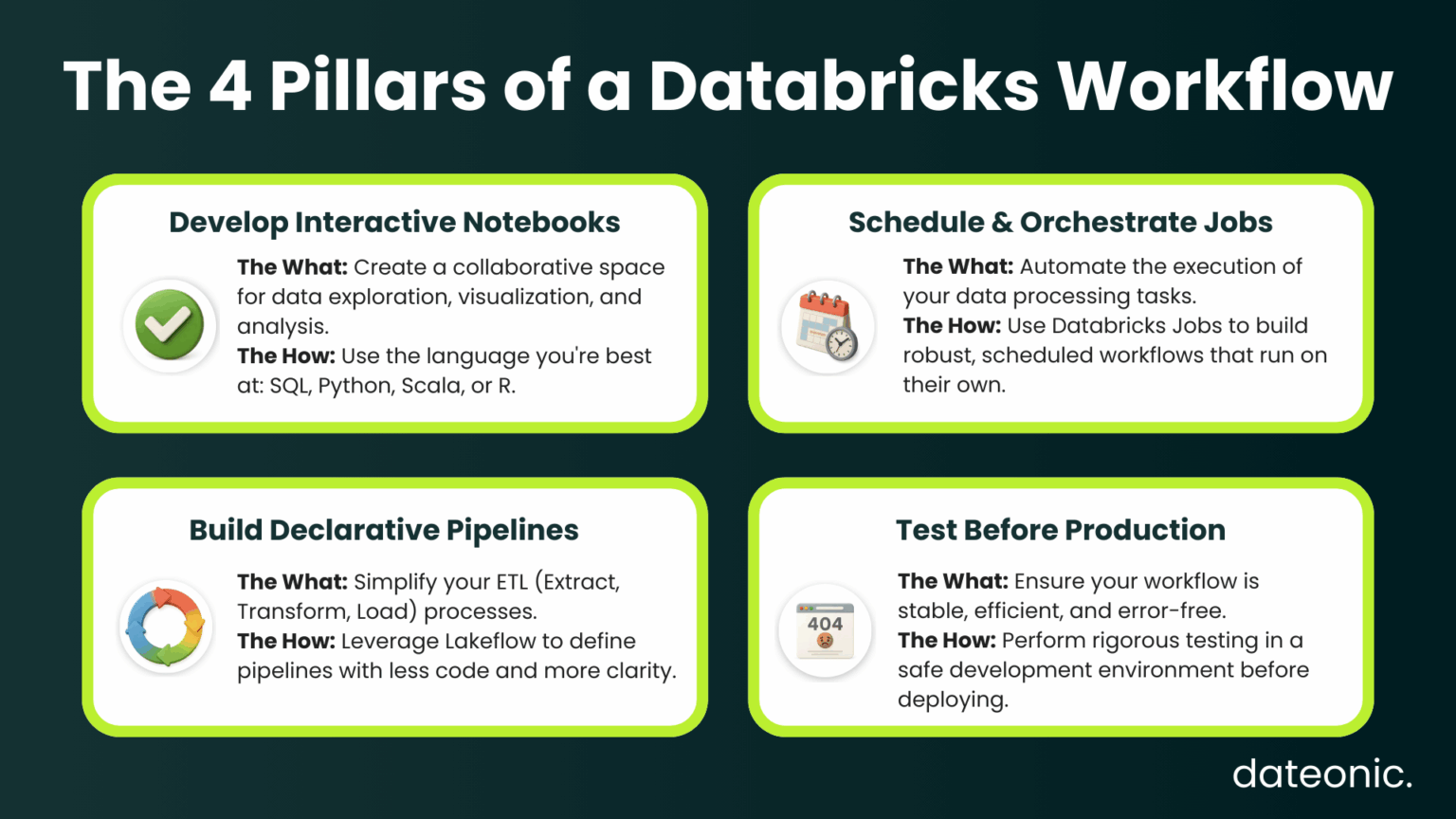 The 4 Pillars of a Databricks Workflow

Develop Interactive Notebooks

The What: Create a collaborative space for data exploration, visualization, and analysis.
The How: Use the language you're best at: SQL, Python, Scala, or R.

Schedule & Orchestrate Jobs

The What: Automate the execution of your data processing tasks.
The How: Use Databricks Jobs to build robust, scheduled workflows that run on their own.

Build Declarative Pipelines

The What: Simplify your ETL (Extract, Transform, Load) processes.
The How: Leverage Lakeflow to define pipelines with less code and more clarity.

Test Before Production

404

The What: Ensure your workflow is stable, efficient, and error-free.
The How: Perform rigorous testing in a safe development environment before deploying.

dateonic.